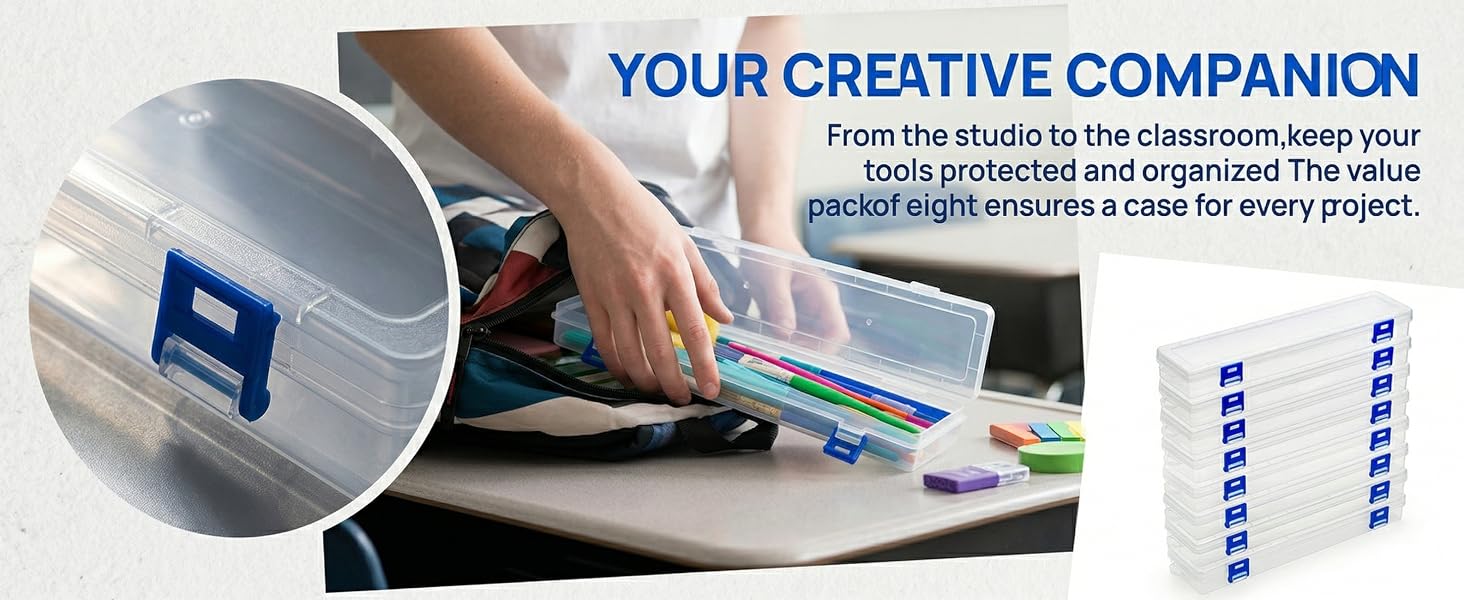 YOUR CREATIVE COMPANION

From the studio to the classroom,keep your tools protected and organized The value packof eight ensures a case for every project.